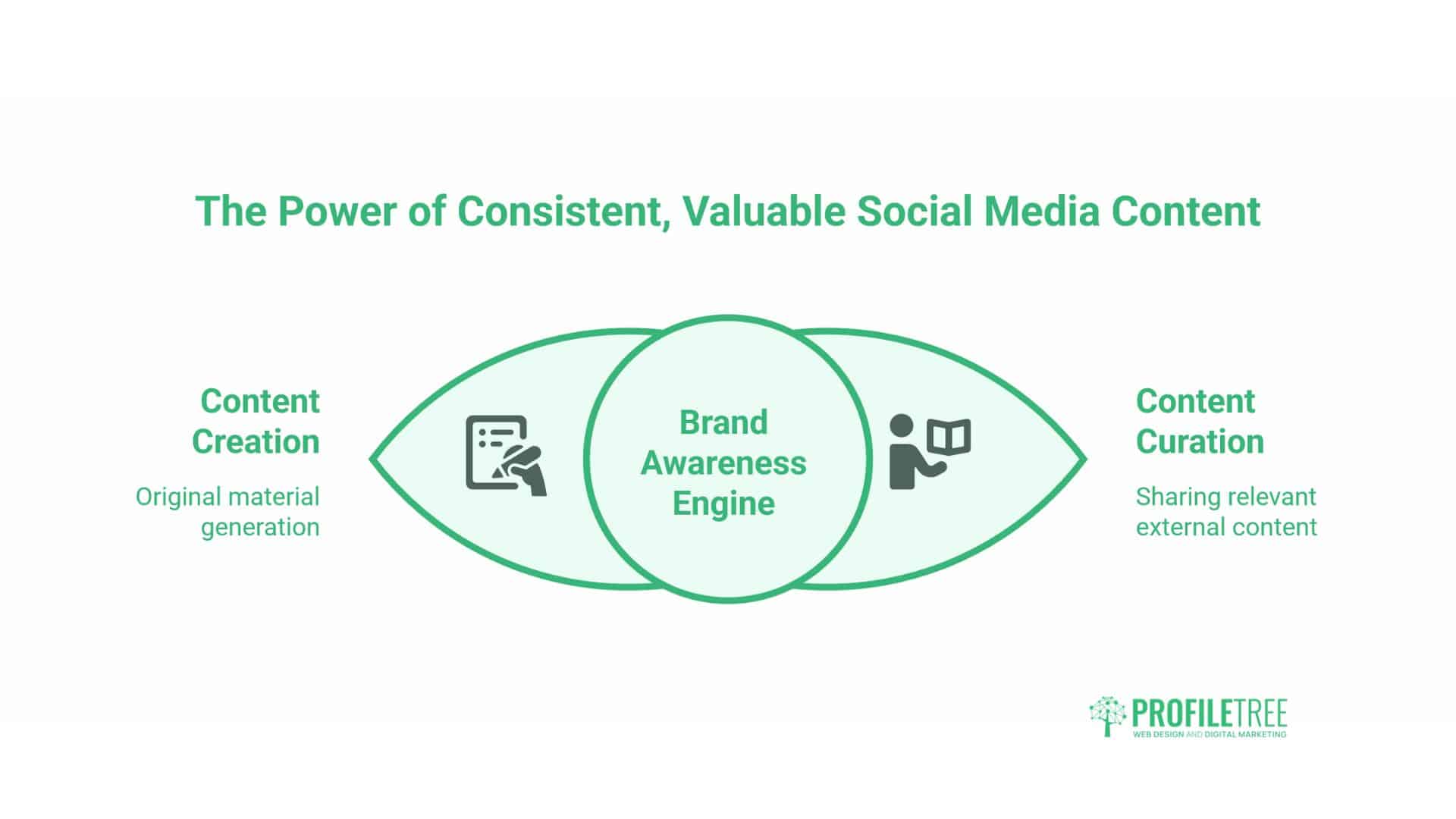 The Power of Consistent, Valuable Social Media Content

Content Creation

Original material generation

Brand Awareness Engine

Content Curation

Sharing relevant external content

PROFILETREE
WEB DESIGN AND DIGITAL MARKETING